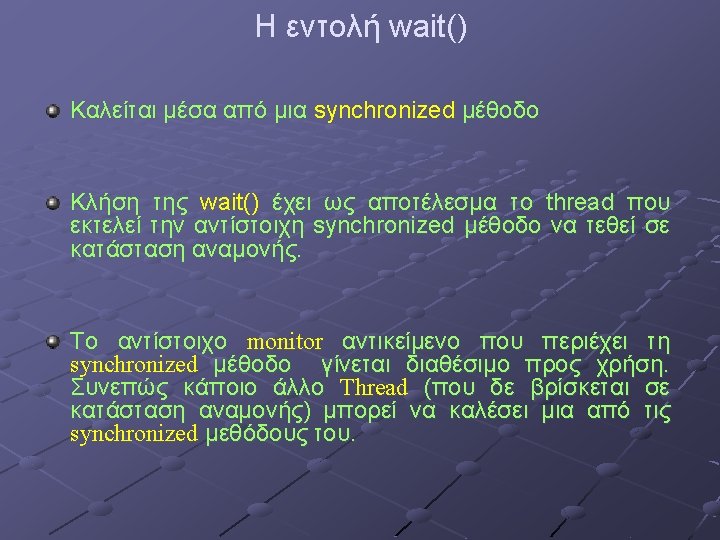 Η εντολή wait()

Καλείται μέσα από μια synchronized μέθοδο

Κλήση της wait() έχει ως αποτέλεσμα το thread που εκτελεί την αντίστοιχη synchronized μέθοδο να τεθεί σε κατάσταση αναμονής.

Το αντίστοιχο monitor αντικείμενο που περιέχει τη synchronized μέθοδο γίνεται διαθέσιμο προς χρήση. Συνεπώς κάποιο άλλο Thread (που δε βρίσκεται σε κατάσταση αναμονής) μπορεί να καλέσει μια από τις synchronized μεθόδους του.